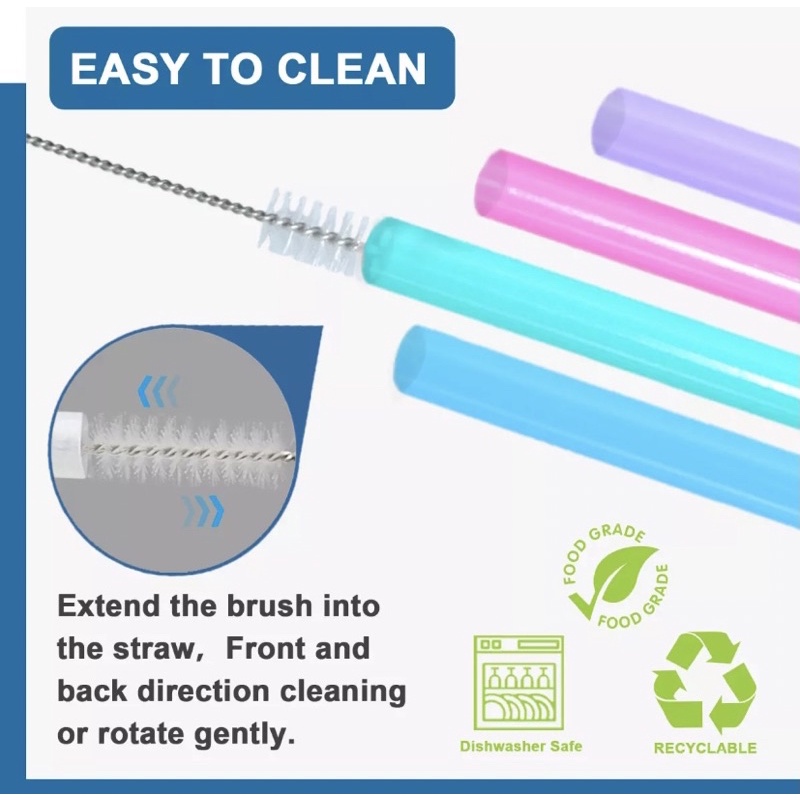 EASY TO CLEAN

Extend the brush into the straw, Front and back direction cleaning or rotate gently.

FOOD GRADE FOOD GRADE

Dishwasher Safe

RECYCLABLE